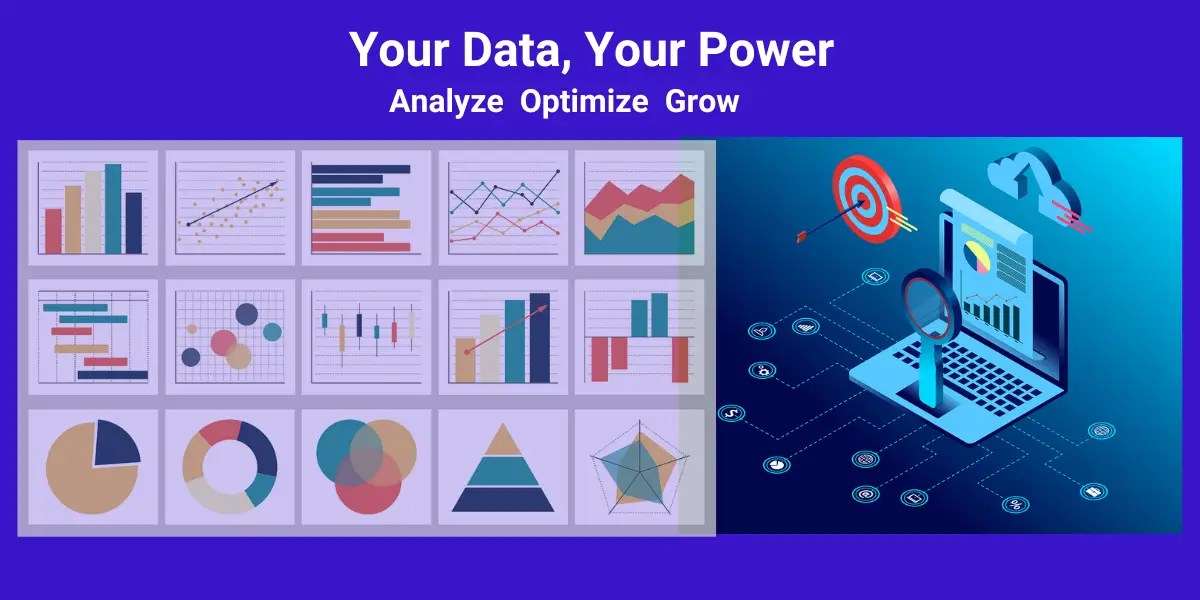 Your Data, Your Power
Analyze Optimize Grow